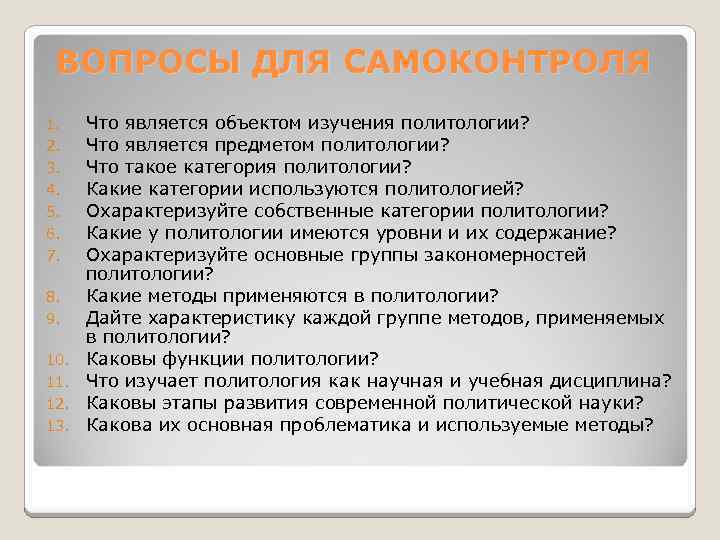 ВОПРОСЫ ДЛЯ САМОКОНТРОЛЯ

1. Что является объектом изучения политологии?
2. Что является предметом политологии?
3. Что такое категория политологии?
4. Какие категории используются политологией?
5. Охарактеризуйте собственные категории политологии?
6. Какие у политологии имеются уровни и их содержание?
7. Охарактеризуйте основные группы закономерностей политологии?
8. Какие методы применяются в политологии?
9. Дайте характеристику каждой группе методов, применяемых в политологии?
10. Каковы функции политологии?
11. Что изучает политология как научная и учебная дисциплина?
12. Каковы этапы развития современной политической науки?
13. Какова их основная проблематика и используемые методы?